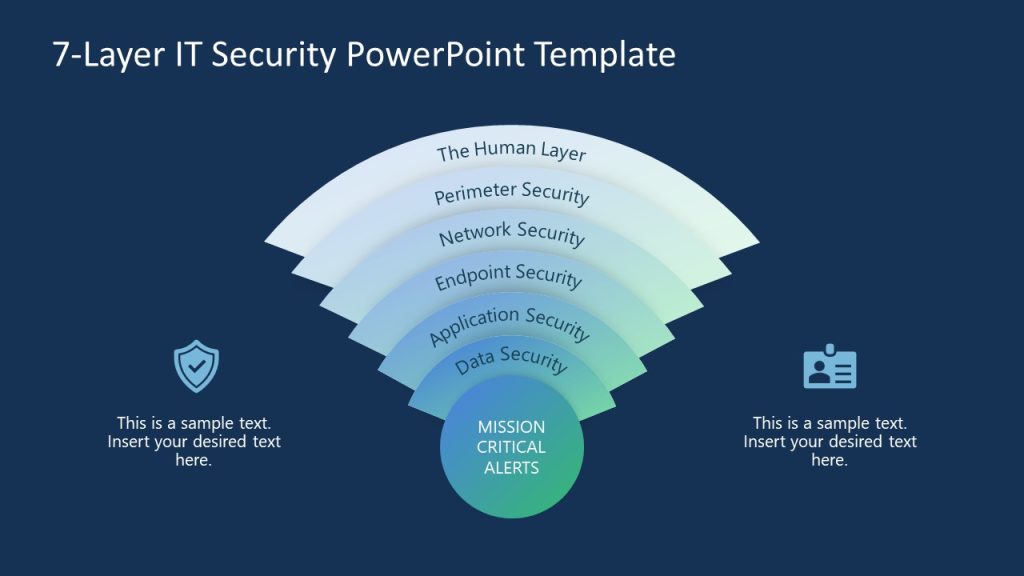 7-Layer IT Security PowerPoint Template

The Human Layer

Perimeter Security

Network Security

Endpoint Security

Application Security

Data Security

MISSION CRITICAL ALERTS

This is a sample text. Insert your desired text here.

This is a sample text. Insert your desired text here.